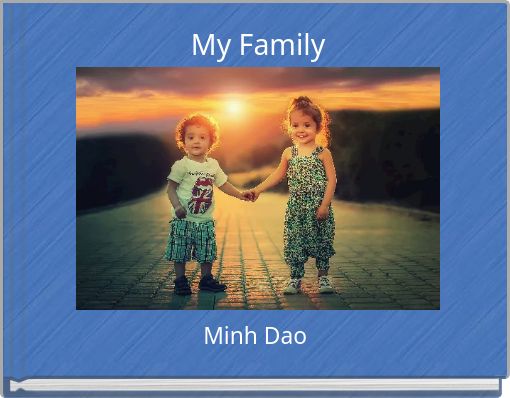 My Family

Minh Dao